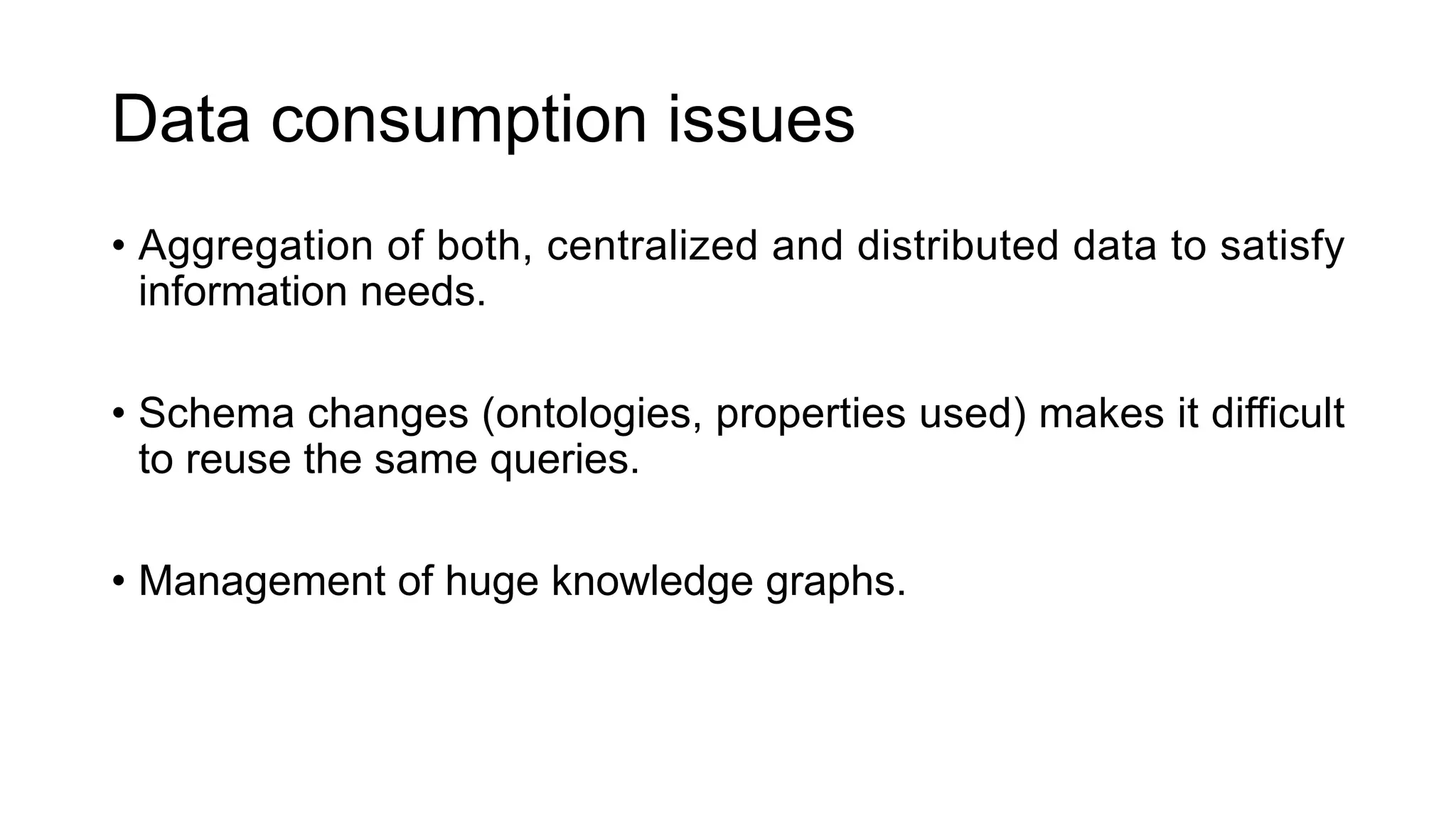 Data consumption issues

• Aggregation of both, centralized and distributed data to satisfy information needs.

• Schema changes (ontologies, properties used) makes it difficult to reuse the same queries.

• Management of huge knowledge graphs.